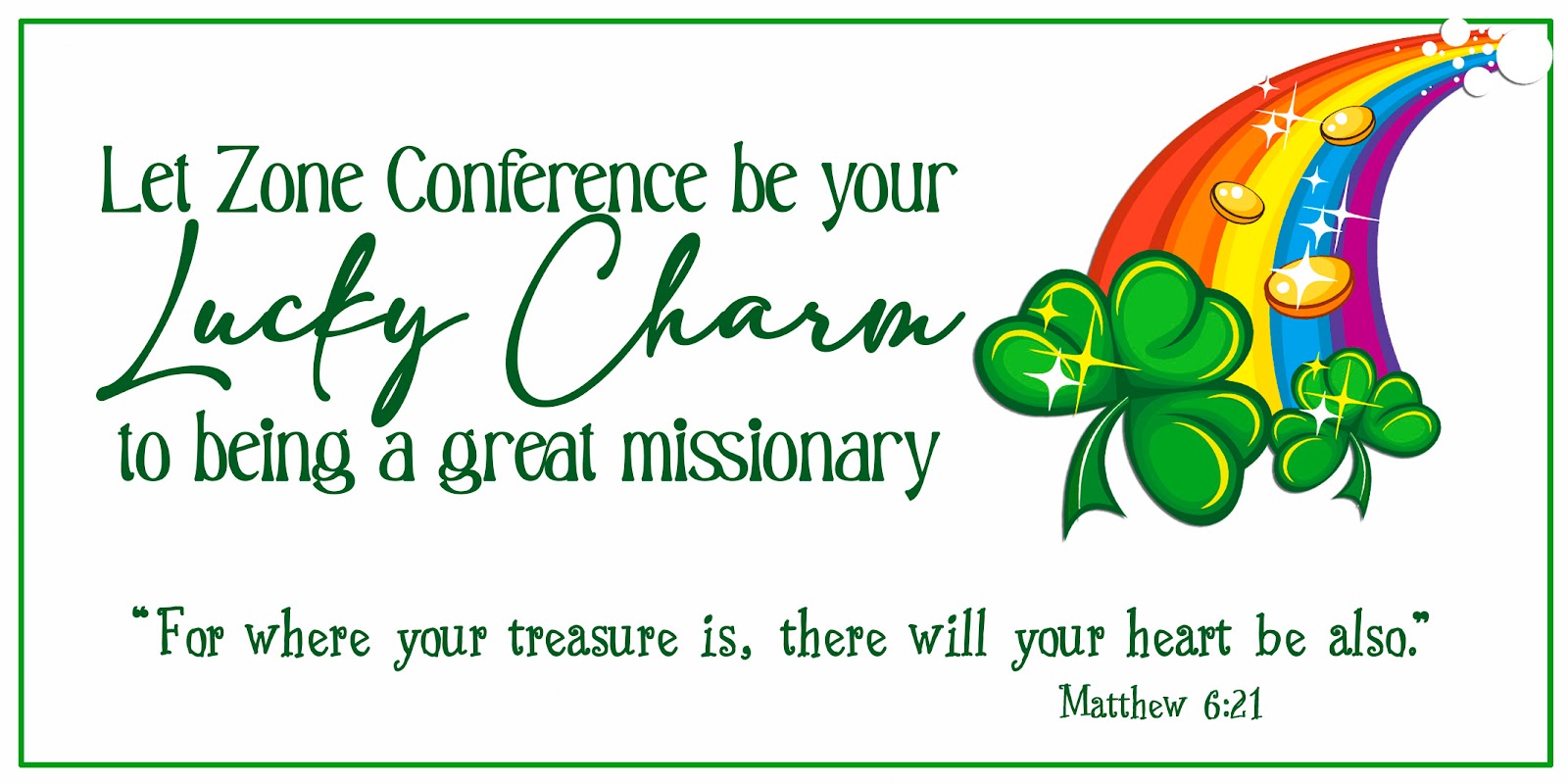 Let Zone Conference be your
Lucky Charm
to being a great missionary

"For where your treasure is, there will your heart be also."
Matthew 6:21